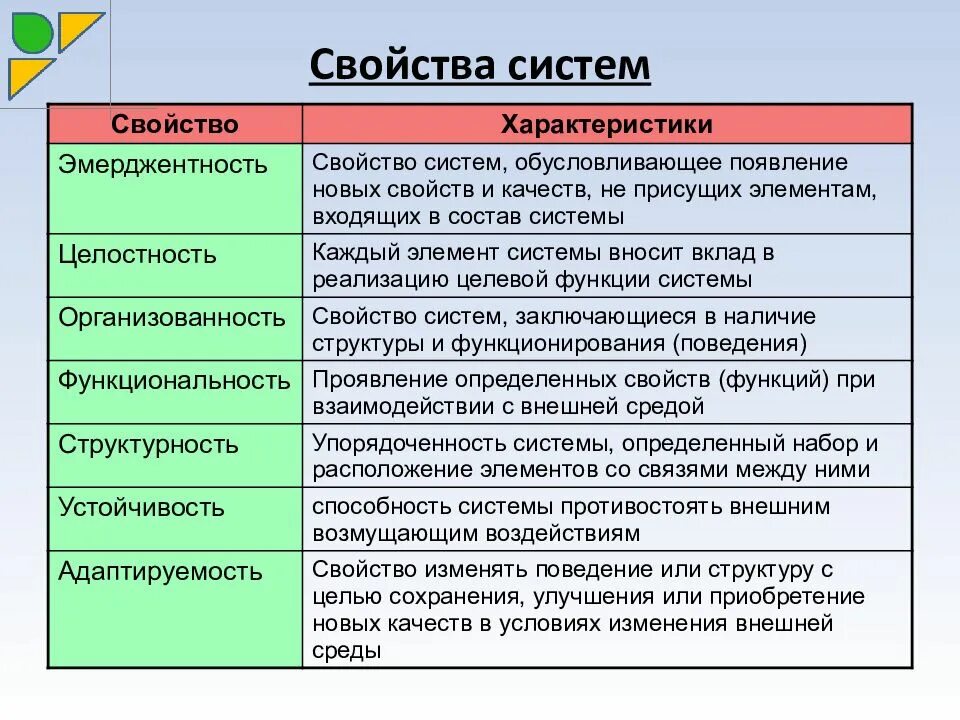 Свойства систем

| Свойство | Характеристики |
|---|---|
| Эмерджентность | Свойство систем, обусловливающее появление новых свойств и качеств, не присущих элементам, входящих в состав системы |
| Целостность | Каждый элемент системы вносит вклад в реализацию целевой функции системы |
| Организованность | Свойство систем, заключающиеся в наличие структуры и функционирования (поведения) |
| Функциональность | Проявление определенных свойств (функций) при взаимодействии с внешней средой |
| Структурность | Упорядоченность системы, определенный набор и расположение элементов со связями между ними |
| Устойчивость | способность системы противостоять внешним возмущающим воздействиям |
| Адаптируемость | Свойство изменять поведение или структуру с целью сохранения, улучшения или приобретение новых качеств в условиях изменения внешней среды |